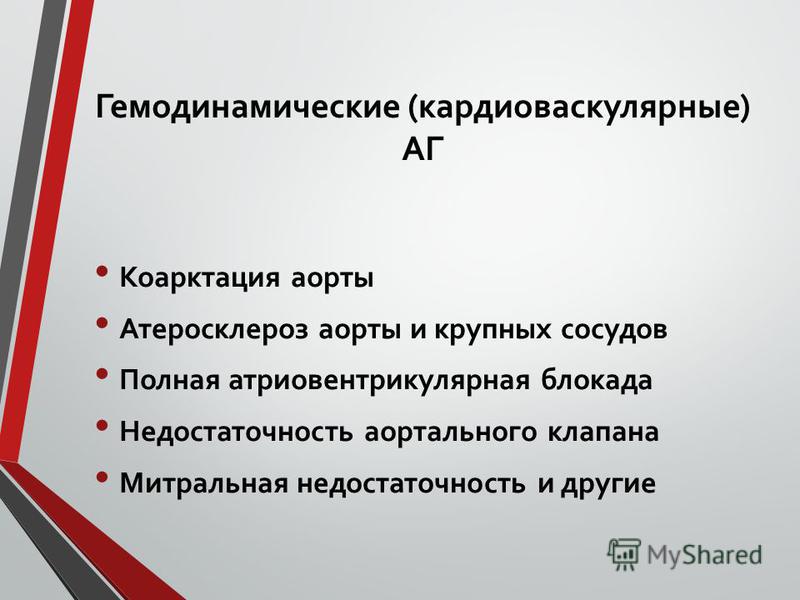 Гемодинамические (кардиоваскулярные) АГ

• Коарктация аорты
• Атеросклероз аорты и крупных сосудов
• Полная атриовентрикулярная блокада
• Недостаточность аортального клапана
• Митральная недостаточность и другие

MyShared